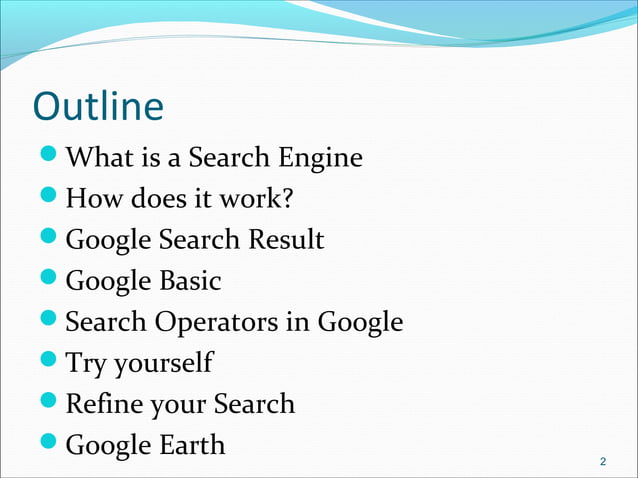 Outline

- What is a Search Engine
- How does it work?
- Google Search Result
- Google Basic
- Search Operators in Google
- Try yourself
- Refine your Search
- Google Earth

2